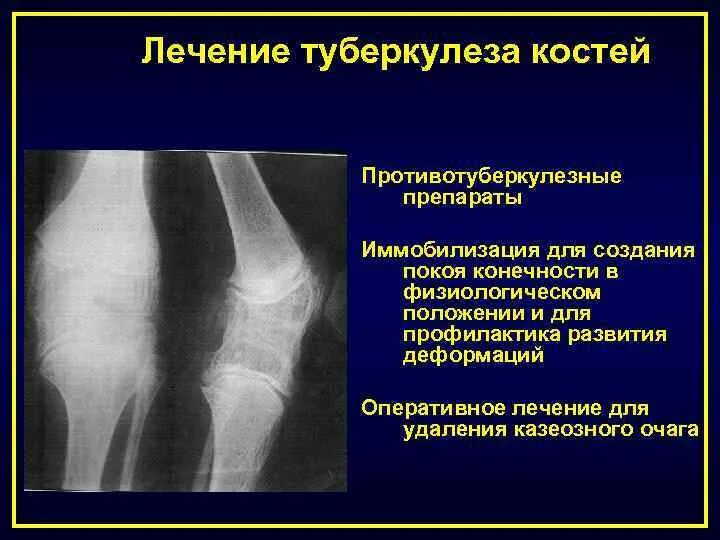 Лечение туберкулеза костей

Противотуберкулезные препараты

Иммобилизация для создания покоя конечности в физиологическом положении и для профилактика развития деформаций

Оперативное лечение для удаления казеозного очага